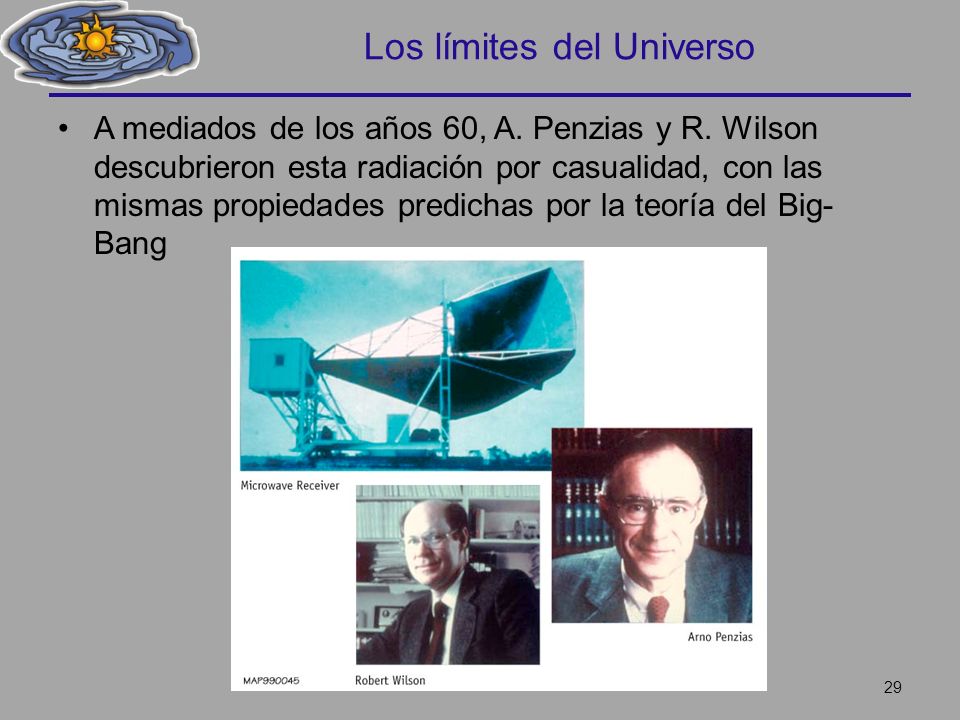 Los límites del Universo

• A mediados de los años 60, A. Penzias y R. Wilson descubrieron esta radiación por casualidad, con las mismas propiedades predichas por la teoría del Big-Bang

Microwave Receiver

Arno Penzias

MAP990045

Robert Wilson

29